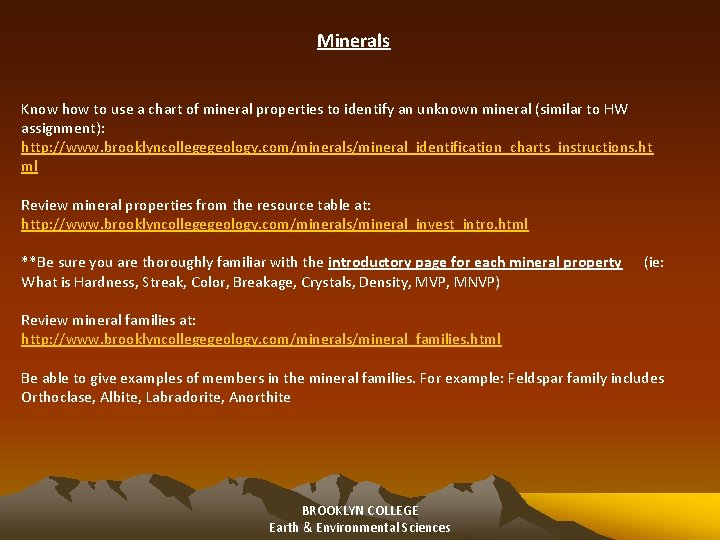 Minerals

Know how to use a chart of mineral properties to identify an unknown mineral (similar to HW assignment): http://www.brooklyncollegegeology.com/minerals/mineral_identification_charts_instructions.html

Review mineral properties from the resource table at: http://www.brooklyncollegegeology.com/minerals/mineral_invest_intro.html

**Be sure you are thoroughly familiar with the introductory page for each mineral property (ie: What is Hardness, Streak, Color, Breakage, Crystals, Density, MVP, MNVP)

Review mineral families at: http://www.brooklyncollegegeology.com/minerals/mineral_families.html

Be able to give examples of members in the mineral families. For example: Feldspar family includes Orthoclase, Albite, Labradorite, Anorthite

BROOKLYN COLLEGE
Earth & Environmental Sciences